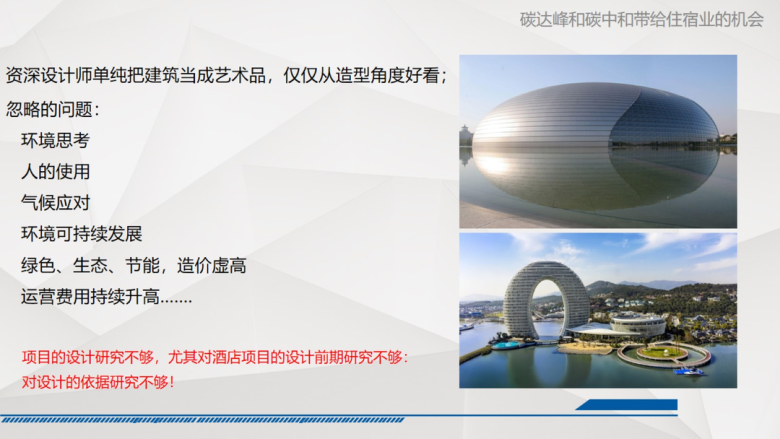 碳达峰和碳中和带给住宿业的机会

资深设计师单纯把建筑当成艺术品，仅仅从造型角度好看；
忽略的问题：
环境思考
人的使用
气候应对
环境可持续发展
绿色、生态、节能，造价虚高
运营费用持续升高.......

项目的设计研究不够，尤其对酒店项目的设计前期研究不够：
对设计的依据研究不够！